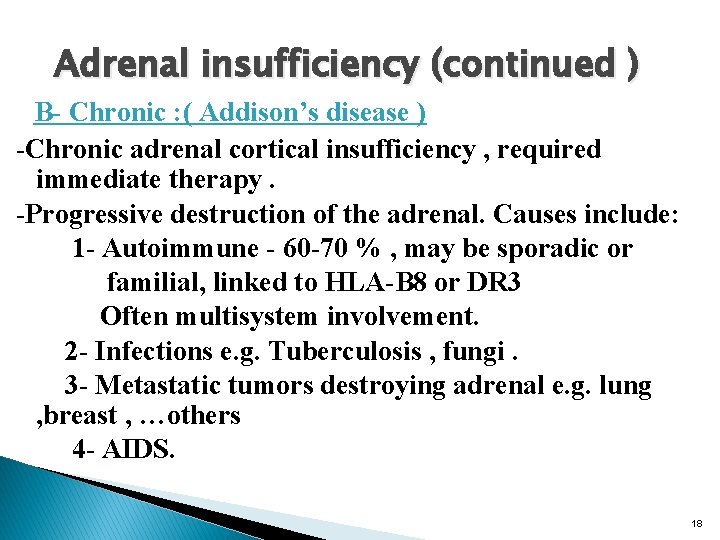 Adrenal insufficiency (continued )

B- Chronic :( Addison's disease )

-Chronic adrenal cortical insufficiency , required immediate therapy .

-Progressive destruction of the adrenal. Causes include:

1- Autoimmune - 60-70 % , may be sporadic or familial, linked to HLA-B8 or DR3
Often multisystem involvement.

2- Infections e.g. Tuberculosis , fungi .

3- Metastatic tumors destroying adrenal e.g. lung ,breast , …others

4- AIDS.

18